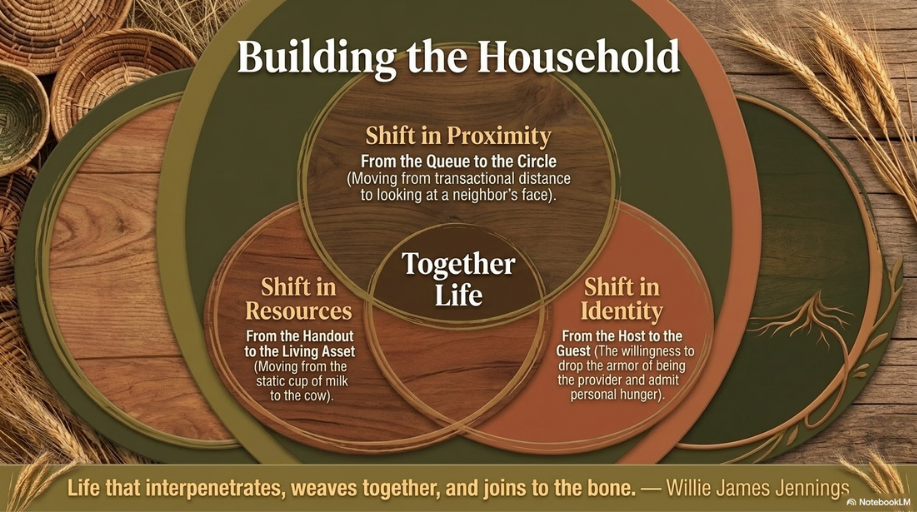 Building the Household

Shift in Proximity
From the Queue to the Circle
(Moving from transactional distance to looking at a neighbor's face).

Together Life

Shift in Resources
From the Handout to the Living Asset
(Moving from the static cup of milk to the cow).

Shift in Identity
From the Host to the Guest (The willingness to drop the armor of being the provider and admit personal hunger).

Life that interpenetrates, weaves together, and joins to the bone. — Willie James Jennings

NotebookLM